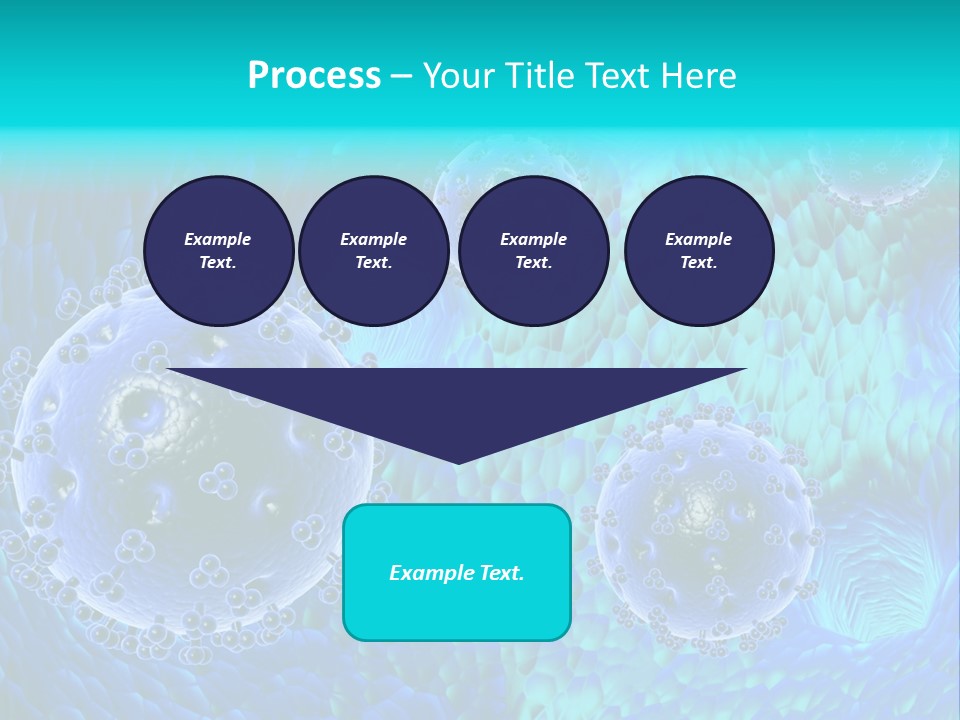 Process – Your Title Text Here

Example Text.

Example Text.

Example Text.

Example Text.

Example Text.